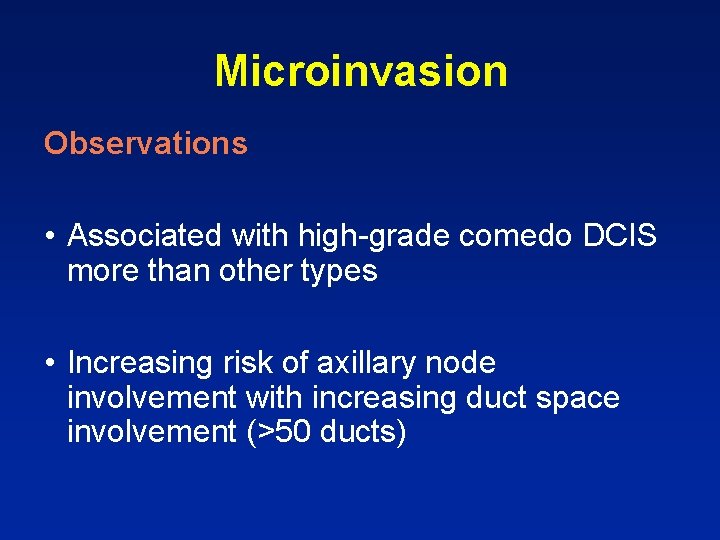 Microinvasion

Observations

• Associated with high-grade comedo DCIS more than other types

• Increasing risk of axillary node involvement with increasing duct space involvement (>50 ducts)